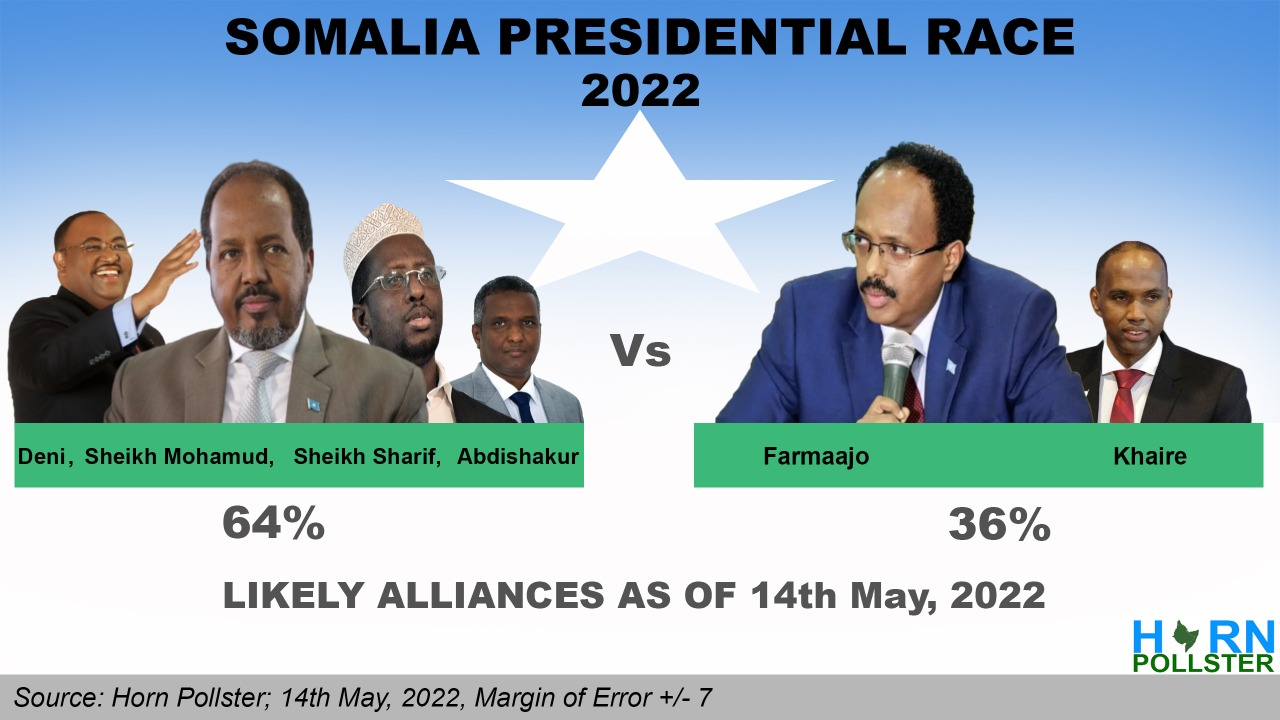 SOMALIA PRESIDENTIAL RACE 2022

Vs

Deni, Sheikh Mohamud, Sheikh Sharif, Abdishakur

Farmaajo

Khaire

64%

36%

LIKELY ALLIANCES AS OF 14th May, 2022

HORN POLLSTER

Source: Horn Pollster; 14th May, 2022, Margin of Error +/- 7